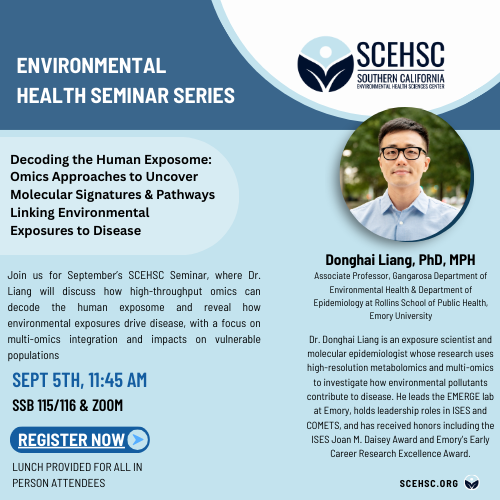 ENVIRONMENTAL HEALTH SEMINAR SERIES

SCEHSC
SOUTHERN CALIFORNIA
ENVIRONMENTAL HEALTH SCIENCES CENTER

Decoding the Human Exposome: Omics Approaches to Uncover Molecular Signatures & Pathways Linking Environmental Exposures to Disease

Join us for September's SCEHSC Seminar, where Dr. Liang will discuss how high-throughput omics can decode the human exposome and reveal how environmental exposures drive disease, with a focus on multi-omics integration and impacts on vulnerable populations

SEPT 5TH, 11:45 AM

SSB 115/116 & ZOOM

REGISTER NOW

LUNCH PROVIDED FOR ALL IN PERSON ATTENDEES

Donghai Liang, PhD, MPH

Associate Professor, Gangarosa Department of Environmental Health & Department of Epidemiology at Rollins School of Public Health, Emory University

Dr. Donghai Liang is an exposure scientist and molecular epidemiologist whose research uses high-resolution metabolomics and multi-omics to investigate how environmental pollutants contribute to disease. He leads the EMERGE lab at Emory, holds leadership roles in ISES and COMETS, and has received honors including the ISES Joan M. Daisey Award and Emory's Early Career Research Excellence Award.

SCEHSC.ORG